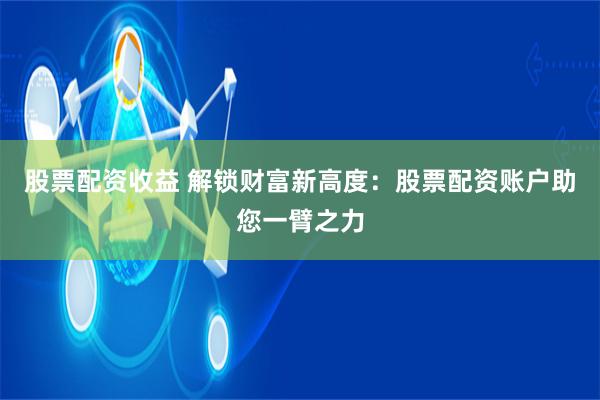 股票配资收益 解锁财富新高度：股票配资账户助您一臂之力